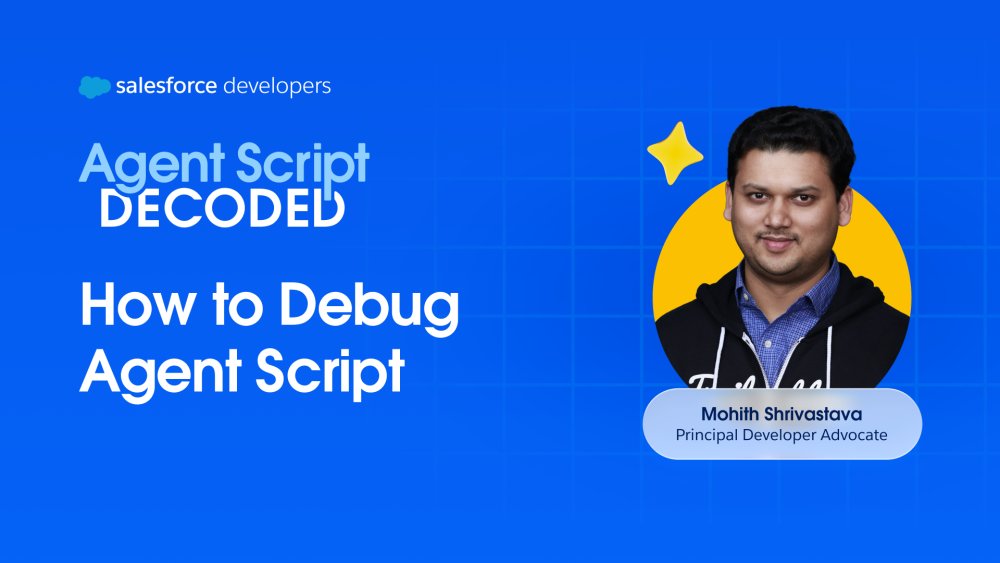 salesforce developers

Agent Script
DECODED

How to Debug Agent Script

Mohith Shrivastava
Principal Developer Advocate